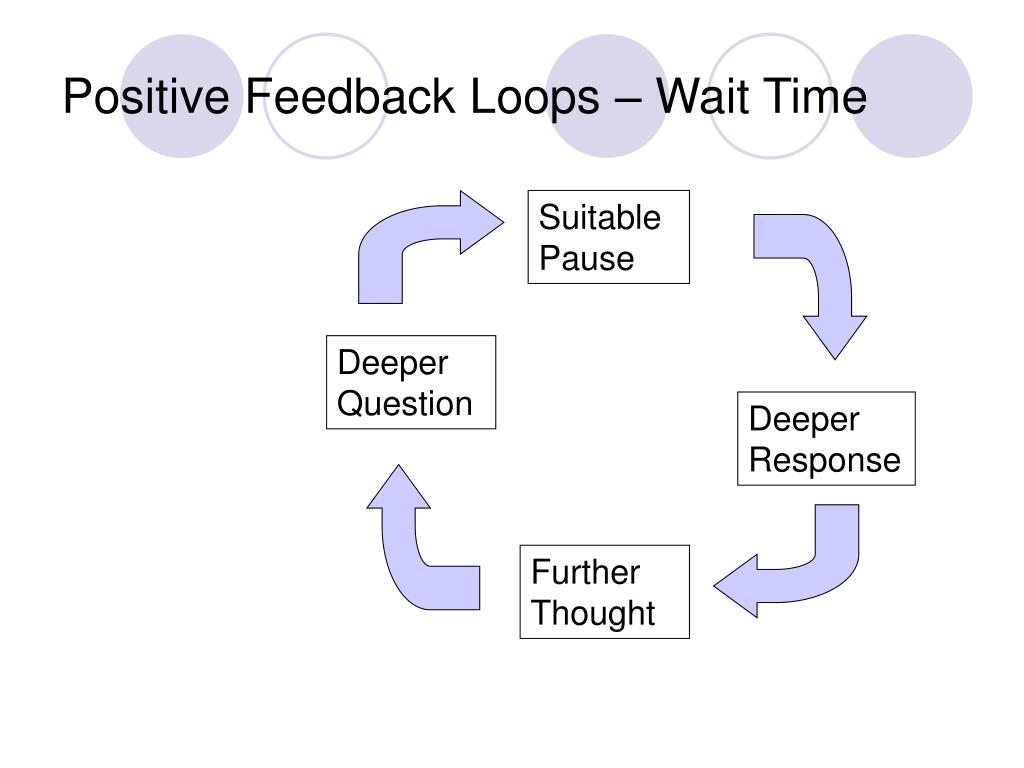 Positive Feedback Loops – Wait Time

Suitable Pause

Deeper Response

Further Thought

Deeper Question